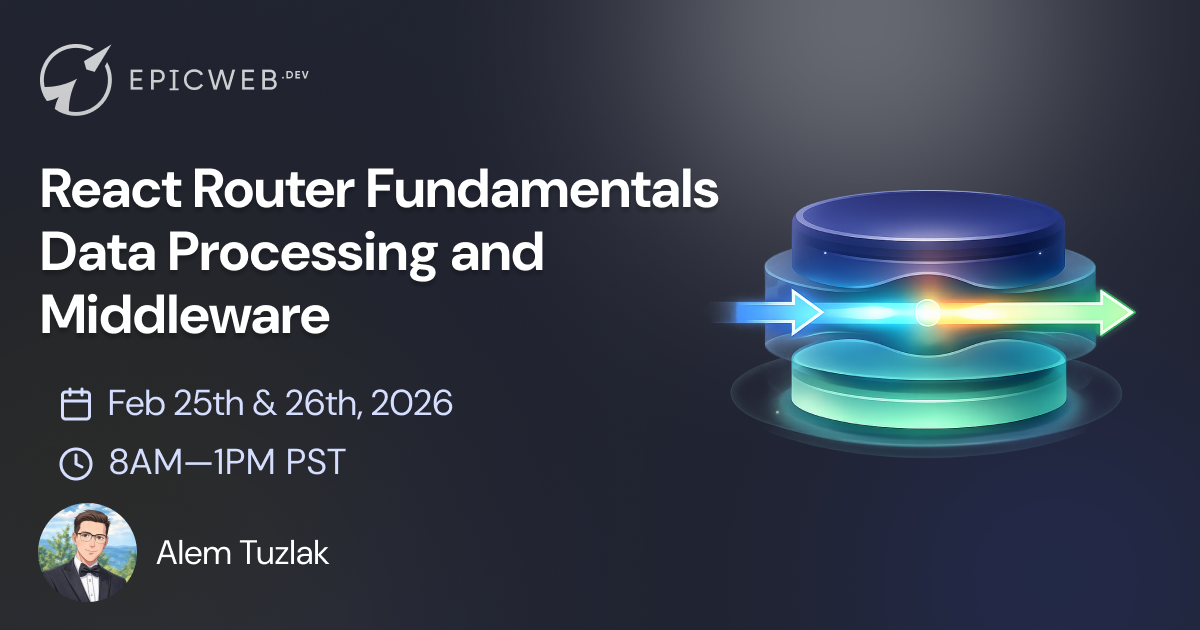 EPICWEB.DEV

React Router Fundamentals Data Processing and Middleware

Feb 25th & 26th, 2026

8AM—1PM PST

Alem Tuzlak